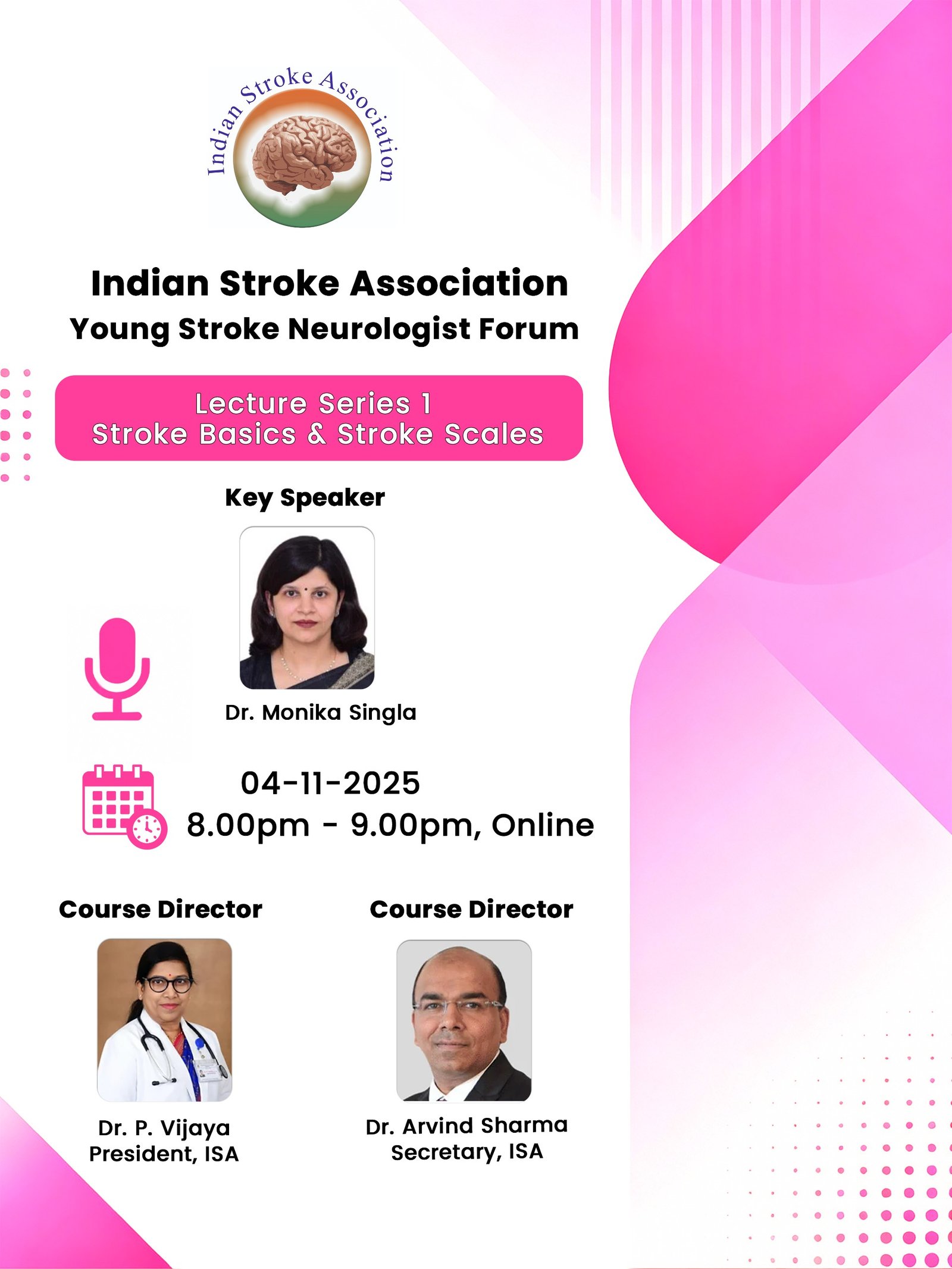 Indian Stroke Association

Indian Stroke Association
Young Stroke Neurologist Forum

Lecture Series 1
Stroke Basics & Stroke Scales

Key Speaker

Dr. Monika Singla

04-11-2025
8.00pm - 9.00pm, Online

Course Director

Dr. P. Vijaya
President, ISA

Course Director

Dr. Arvind Sharma
Secretary, ISA